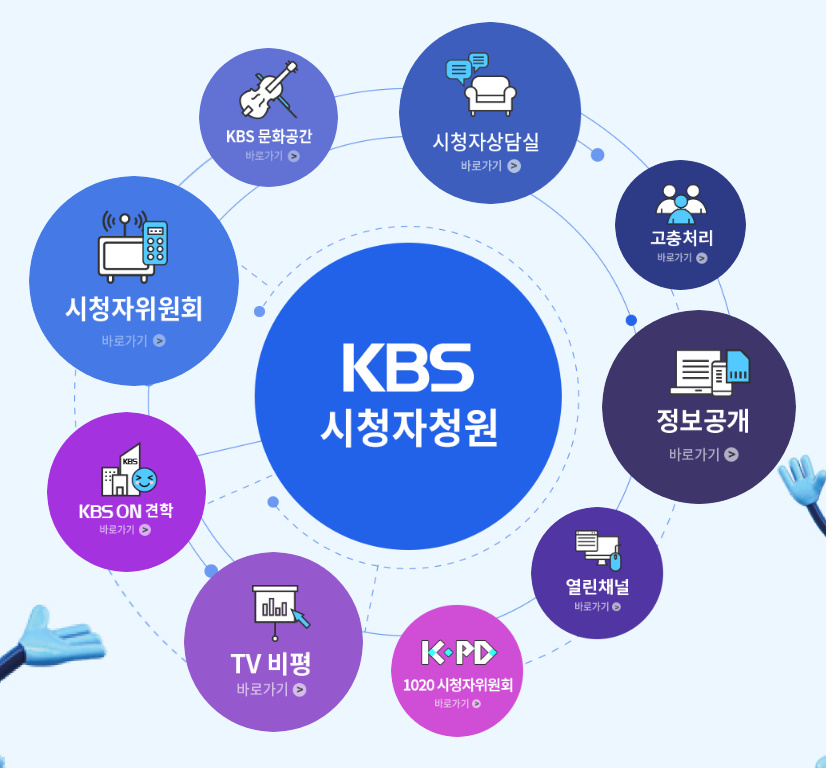 KBS 문화공간
바로가기

시청자상담실
바로가기

고충처리
바로가기

시청자위원회
바로가기

KBS
시청자청원

정보공개
바로가기

KBS
KBS ON 견학
바로가기

열린채널
바로가기

TV 비평
바로가기

K·PD
1020 시청자위원회
바로가기